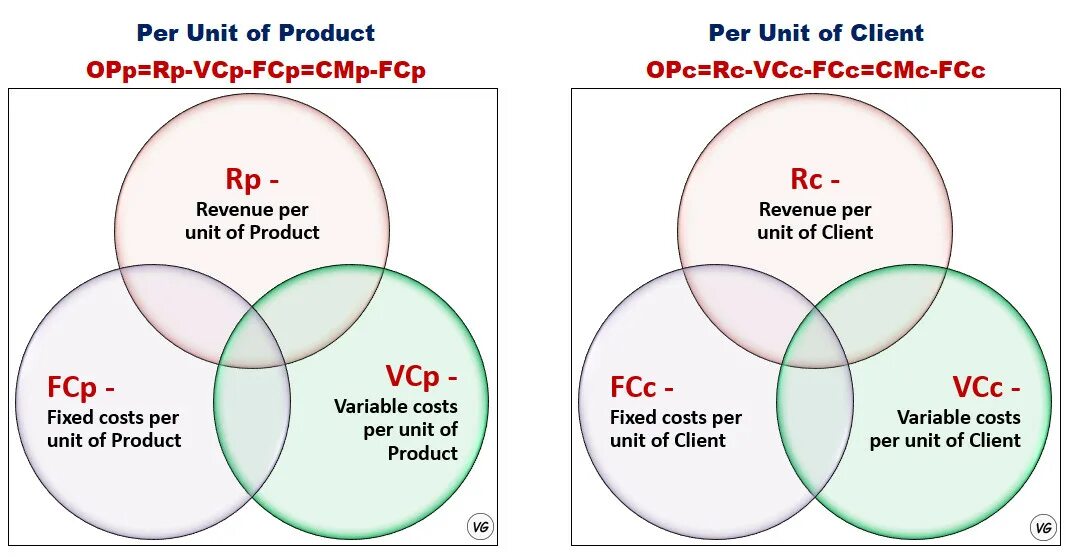 Per Unit of Product

OPp=Rp-VCp-FCp=CMp-FCp

Rp -
Revenue per unit of Product

FCp -
Fixed costs per unit of Product

VCp -
Variable costs per unit of Product

VG

Per Unit of Client

OPc=Rc-VCc-FCc=CMc-FCc

Rc -
Revenue per unit of Client

FCc -
Fixed costs per unit of Client

VCc -
Variable costs per unit of Client

VG